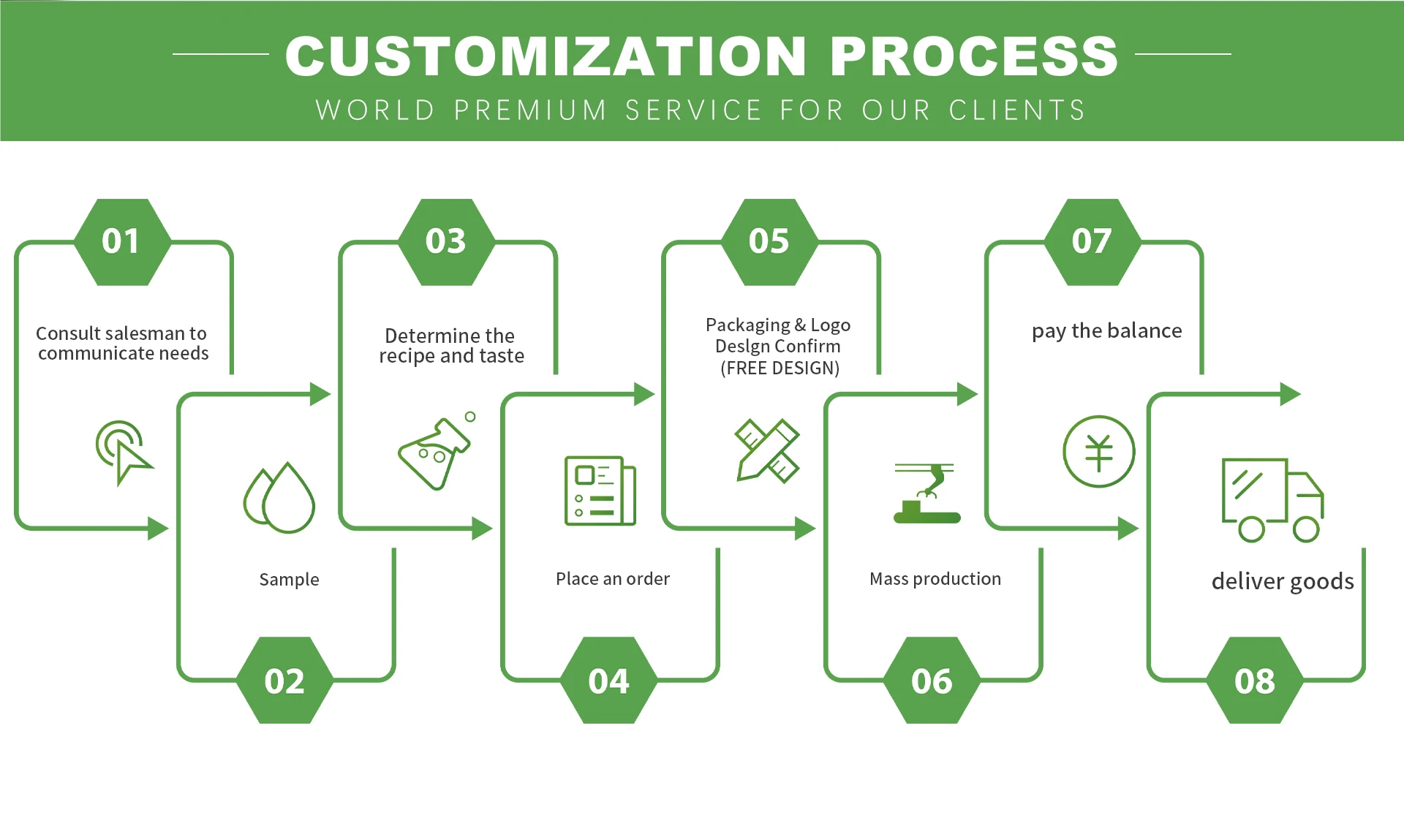 CUSTOMIZATION PROCESS

WORLD PREMIUM SERVICE FOR OUR CLIENTS

01

Consult salesman to communicate needs

02

Sample

03

Determine the recipe and taste

04

Place an order

05

Packaging & Logo Deslgn Confirm (FREE DESIGN)

06

Mass production

07

pay the balance

¥

08

deliver goods